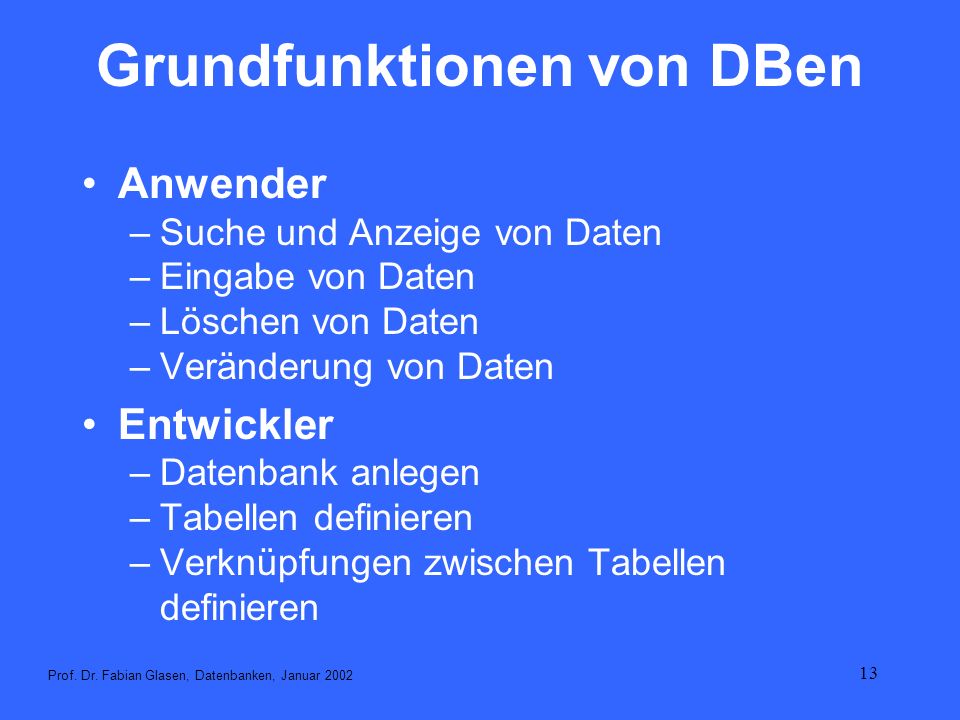 Grundfunktionen von DBen

• Anwender
– Suche und Anzeige von Daten
– Eingabe von Daten
– Löschen von Daten
– Veränderung von Daten

• Entwickler
– Datenbank anlegen
– Tabellen definieren
– Verknüpfungen zwischen Tabellen definieren

Prof. Dr. Fabian Glasen, Datenbanken, Januar 2002

13